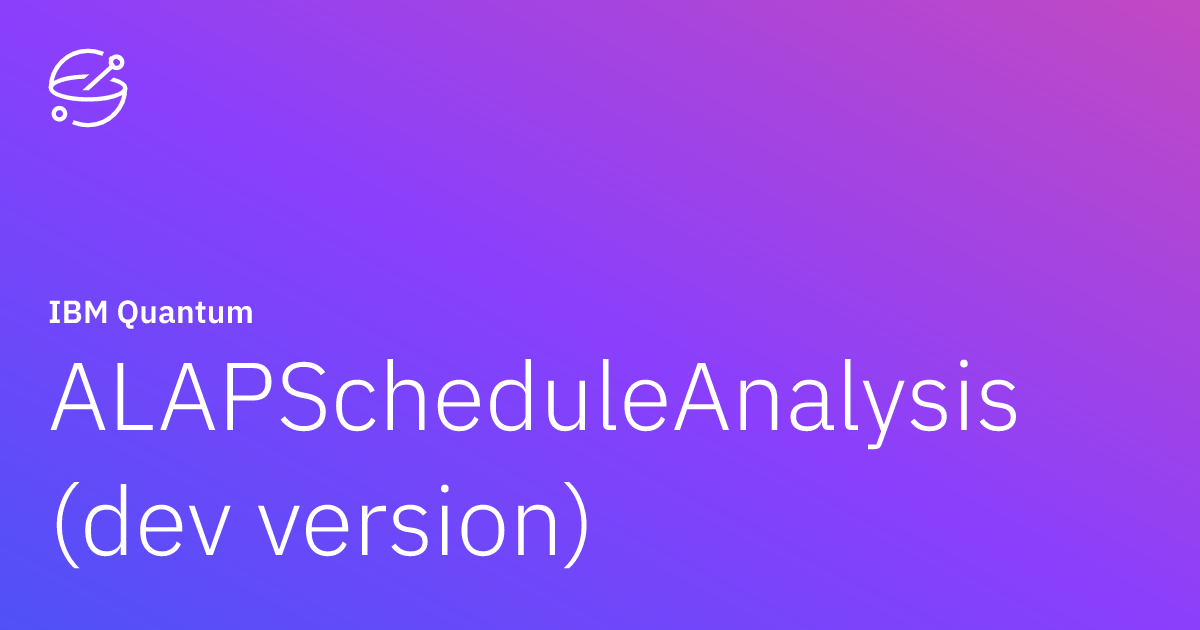 IBM Quantum

ALAPScheduleAnalysis (dev version)